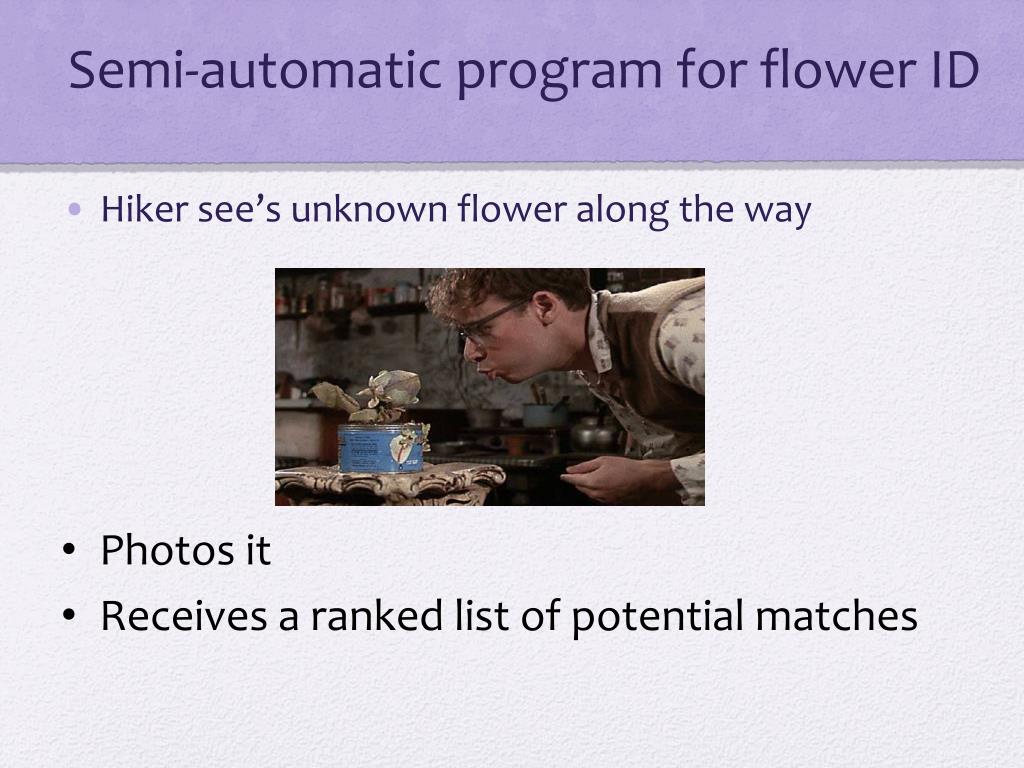 Semi-automatic program for flower ID

• Hiker see's unknown flower along the way

• Photos it
• Receives a ranked list of potential matches